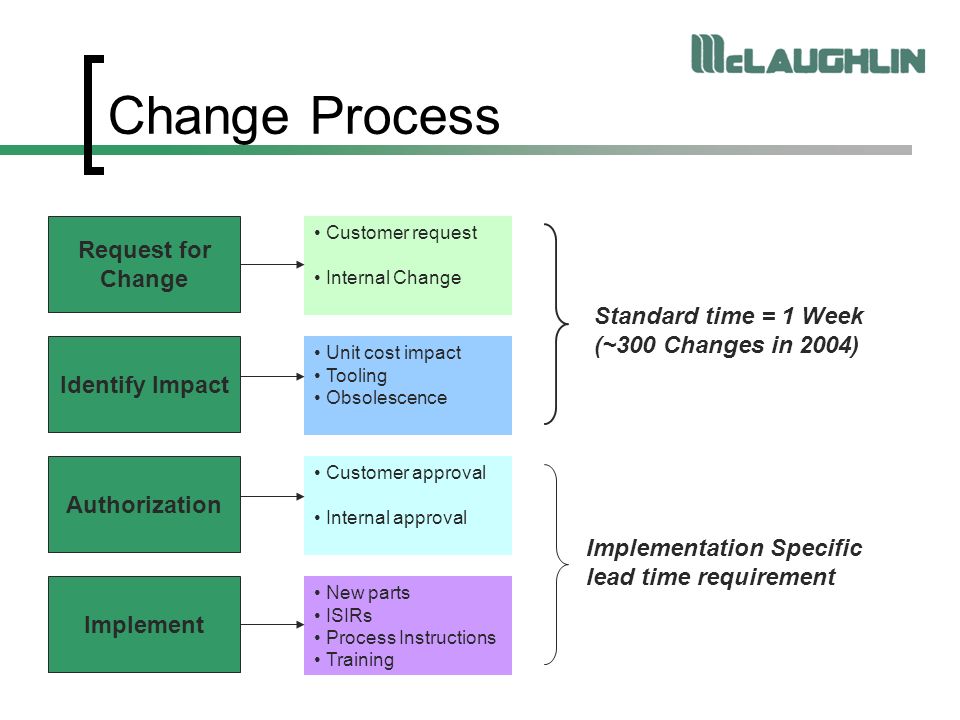 McLAUGHLIN

Change Process

Request for Change

• Customer request

• Internal Change

Identify Impact

• Unit cost impact
• Tooling
• Obsolescence

Standard time = 1 Week (~300 Changes in 2004)

Authorization

• Customer approval

• Internal approval

Implement

• New parts
• ISIRs
• Process Instructions
• Training

Implementation Specific lead time requirement